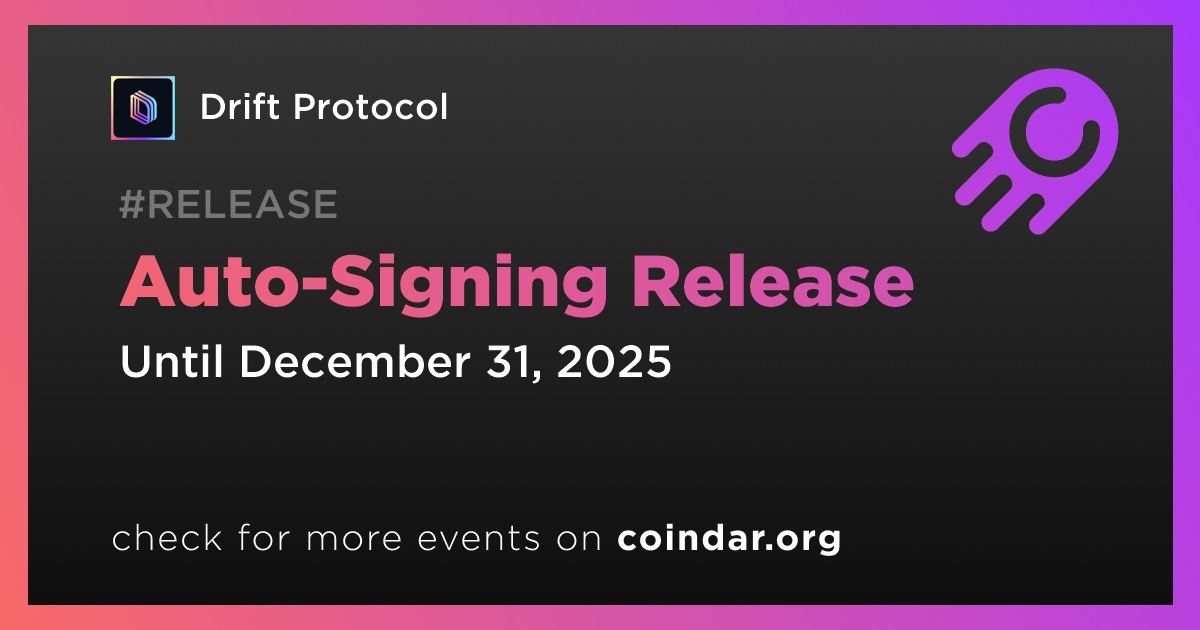 Drift Protocol

#RELEASE

Auto-Signing Release

Until December 31, 2025

check for more events on coindar.org